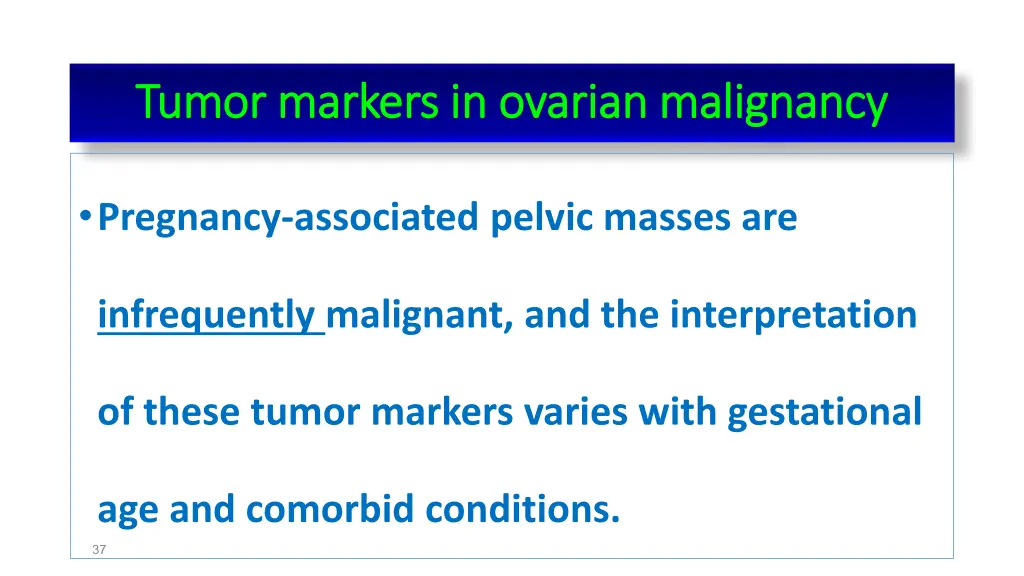 Tumor markers in ovarian malignancy

• Pregnancy-associated pelvic masses are infrequently malignant, and the interpretation of these tumor markers varies with gestational age and comorbid conditions.

37